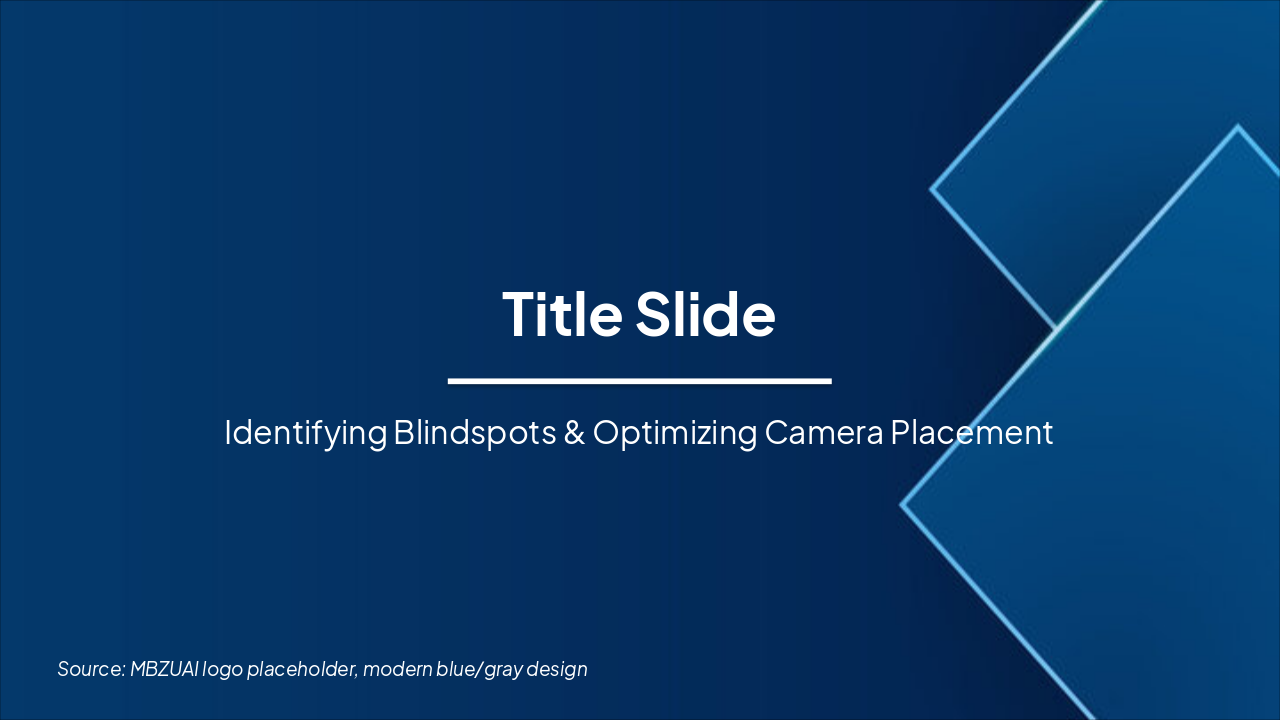 Title Slide

Identifying Blindspots & Optimizing Camera Placement

Source: MBZUAI logo placeholder, modern blue/gray design